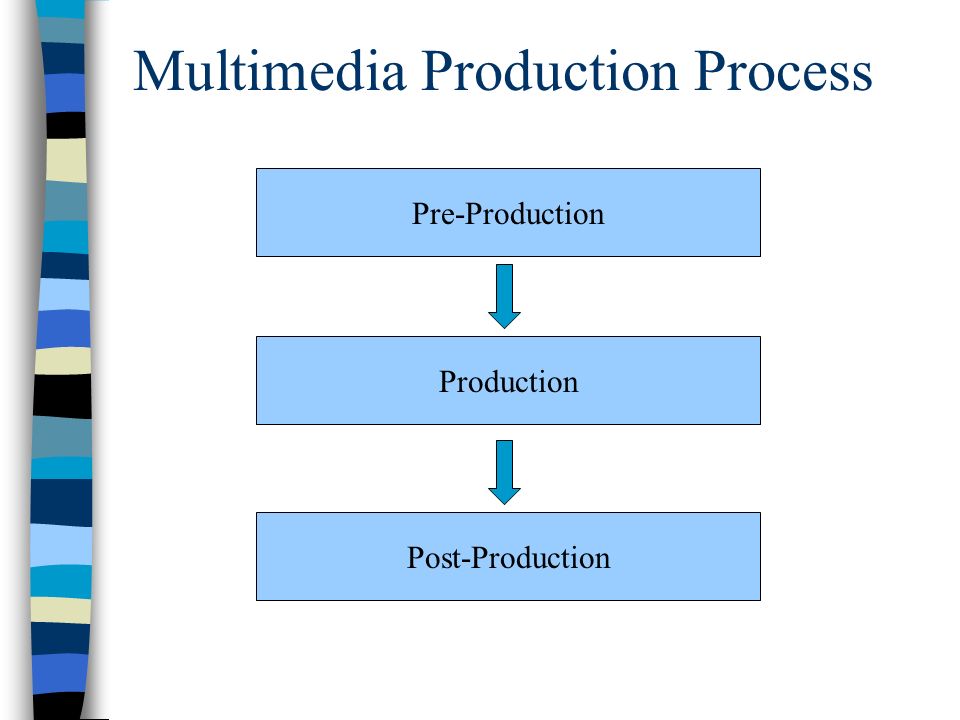 Multimedia Production Process

Pre-Production

Production

Post-Production